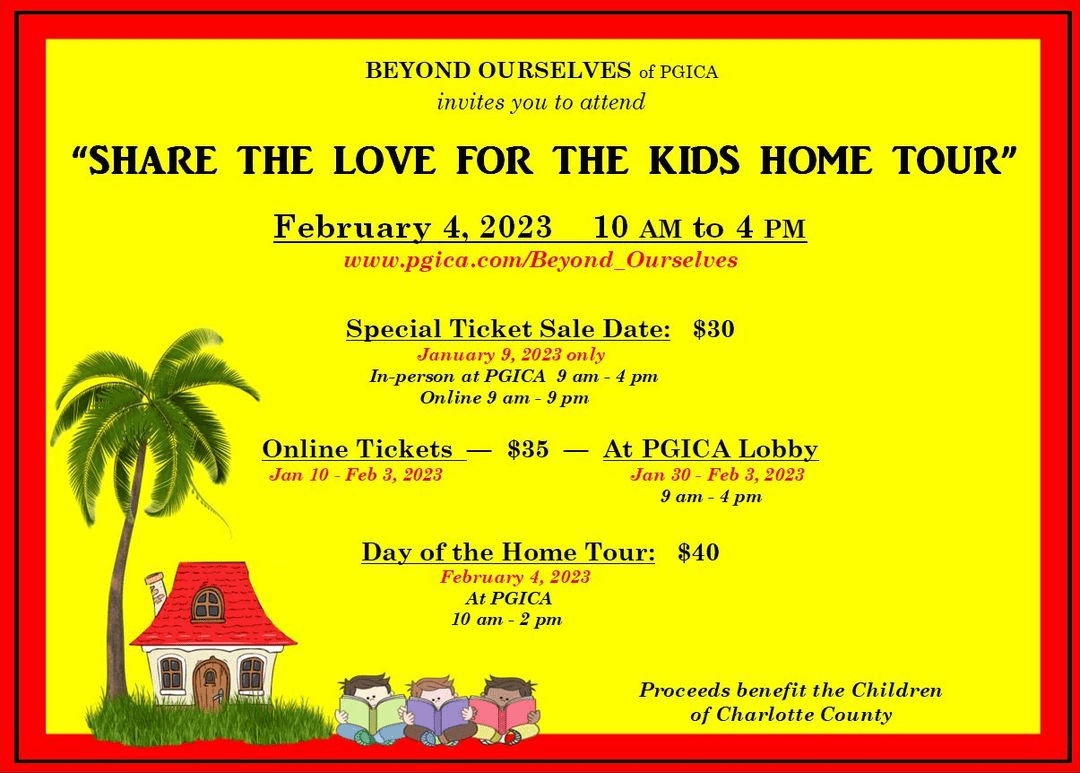 BEYOND OURSELVES of PGICA
invites you to attend

“SHARE THE LOVE FOR THE KIDS HOME TOUR”

February 4, 2023 10 AM to 4 PM
www.pgica.com/Beyond_Ourselves

Special Ticket Sale Date: $30
January 9, 2023 only
In-person at PGICA 9 am - 4 pm
Online 9 am - 9 pm

Online Tickets — $35 — At PGICA Lobby
Jan 10 - Feb 3, 2023
Jan 30 - Feb 3, 2023
9 am - 4 pm

Day of the Home Tour: $40
February 4, 2023
At PGICA
10 am - 2 pm

Proceeds benefit the Children of Charlotte County